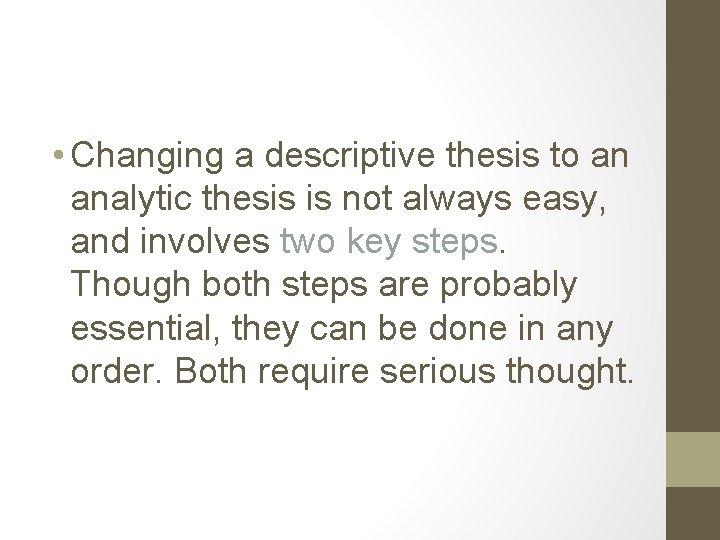 • Changing a descriptive thesis to an analytic thesis is not always easy, and involves two key steps. Though both steps are probably essential, they can be done in any order. Both require serious thought.